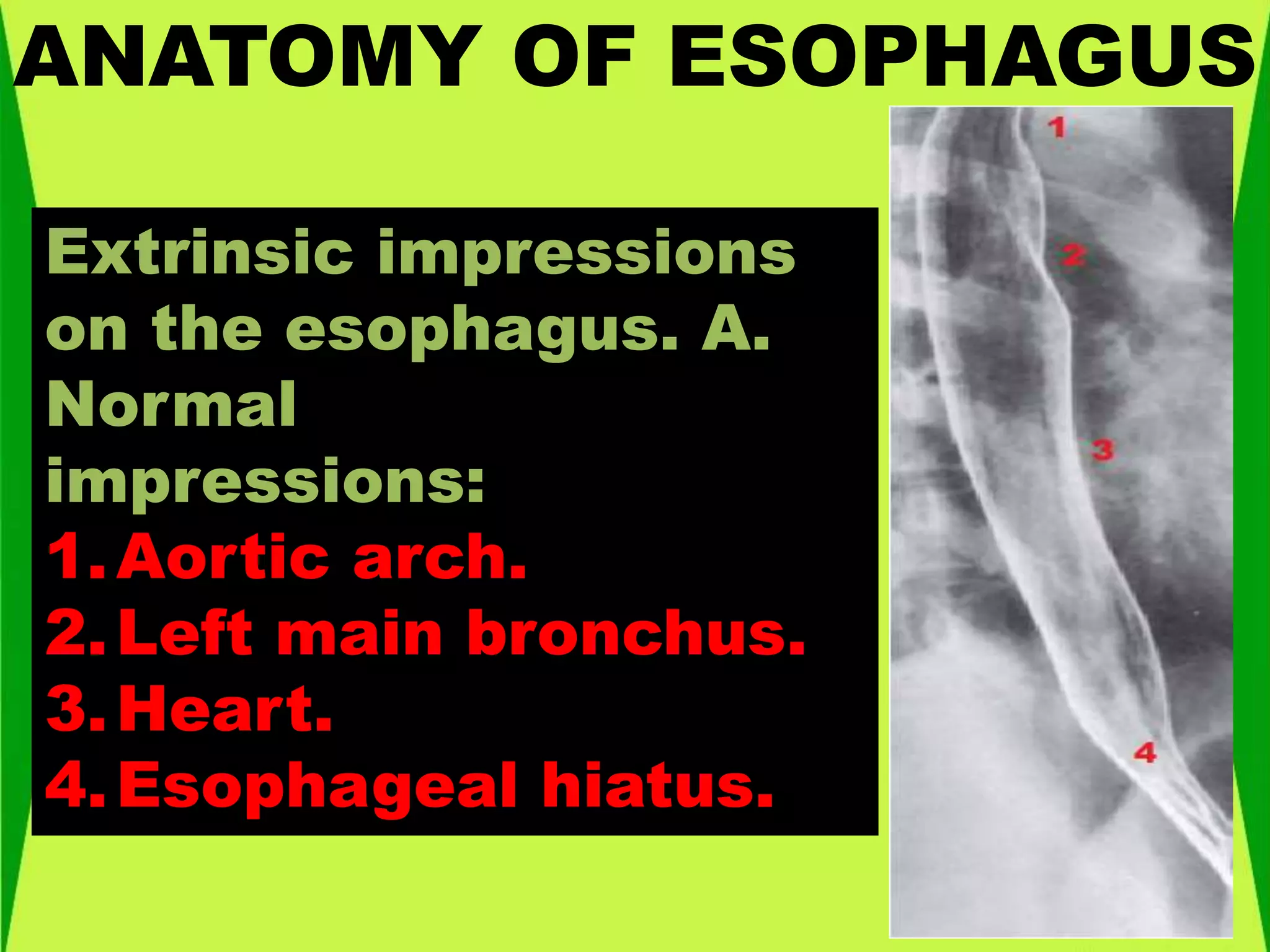 ANATOMY OF ESOPHAGUS

Extrinsic impressions on the esophagus. A. Normal impressions:
1. Aortic arch.
2. Left main bronchus.
3. Heart.
4. Esophageal hiatus.

1
2
3
4